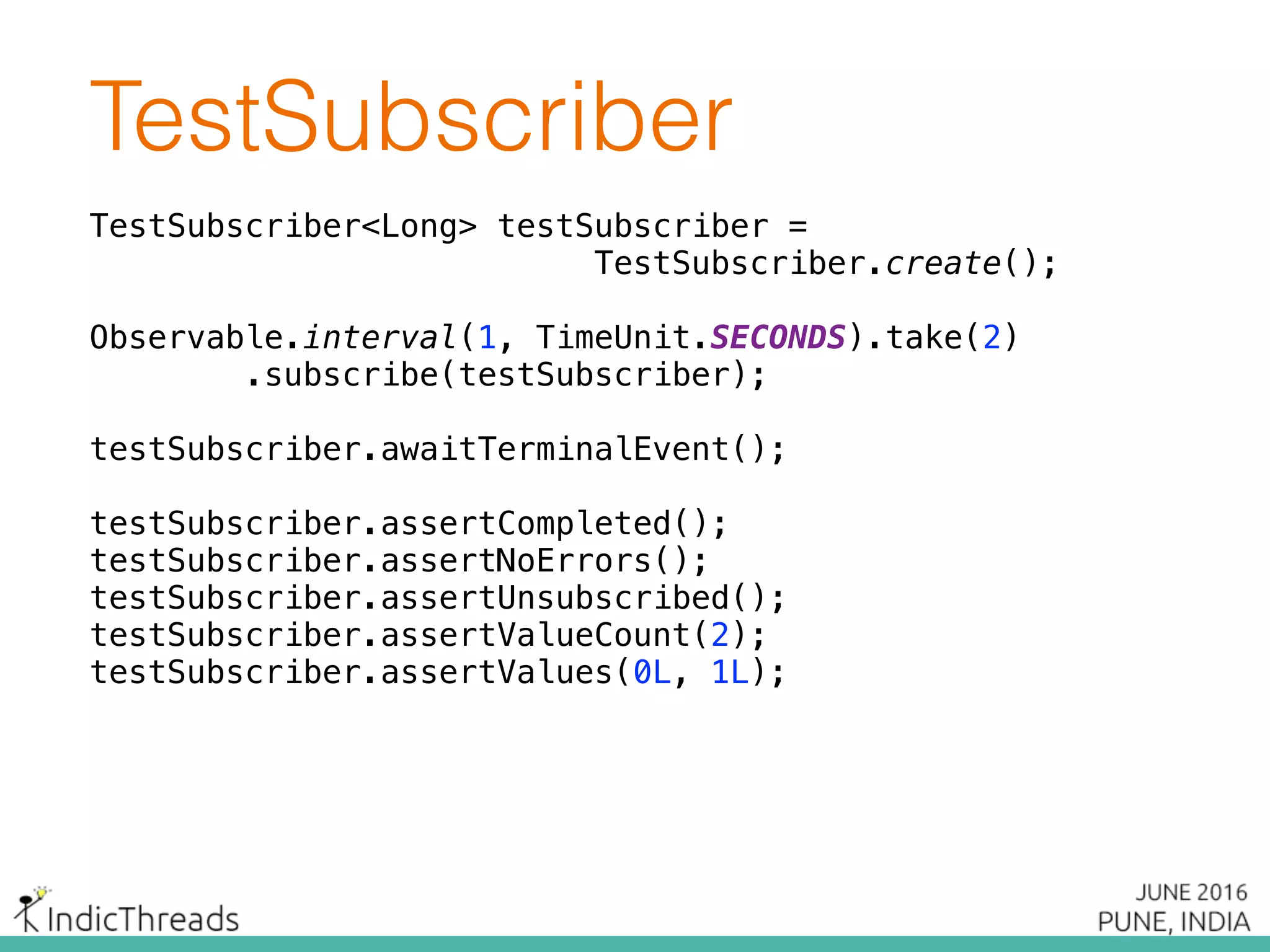 TestSubscriber

TestSubscriber<Long> testSubscriber =
                          TestSubscriber.create();

Observable.interval(1, TimeUnit.SECONDS).take(2)
        .subscribe(testSubscriber);

testSubscriber.awaitTerminalEvent();

testSubscriber.assertCompleted();
testSubscriber.assertNoErrors();
testSubscriber.assertUnsubscribed();
testSubscriber.assertValueCount(2);
testSubscriber.assertValues(0L, 1L);

IndicThreads

JUNE 2016
PUNE, INDIA